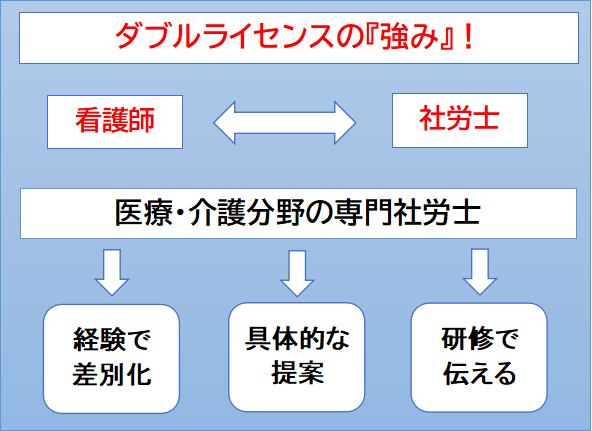 ダブルライセンスの『強み』！

看護師

社労士

医療・介護分野の専門社労士

経験で差別化

具体的な提案

研修で伝える